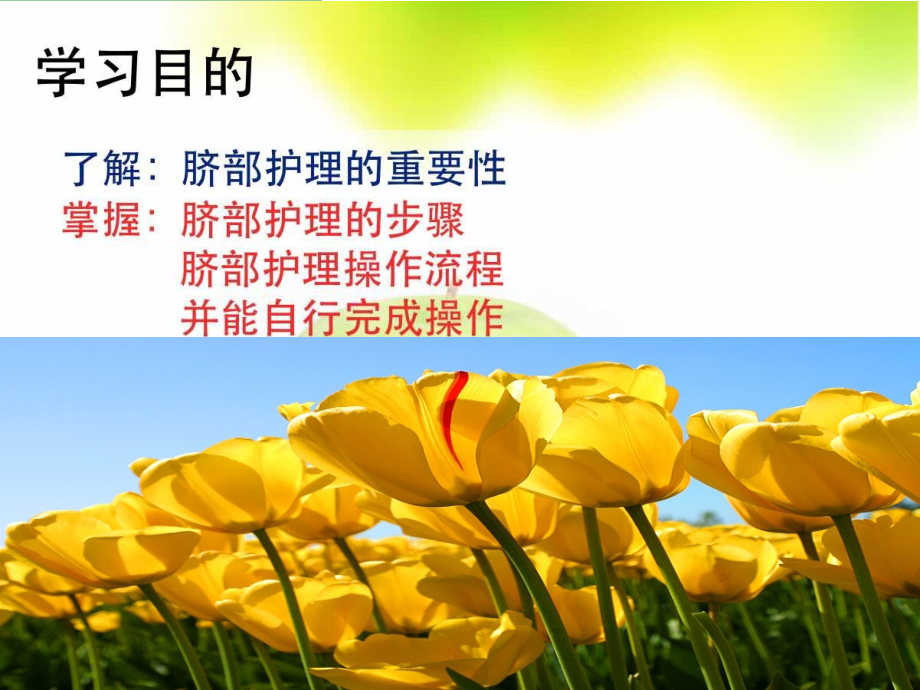 学习目的

了解：脐部护理的重要性
掌握：脐部护理的步骤
脐部护理操作流程
并能自行完成操作